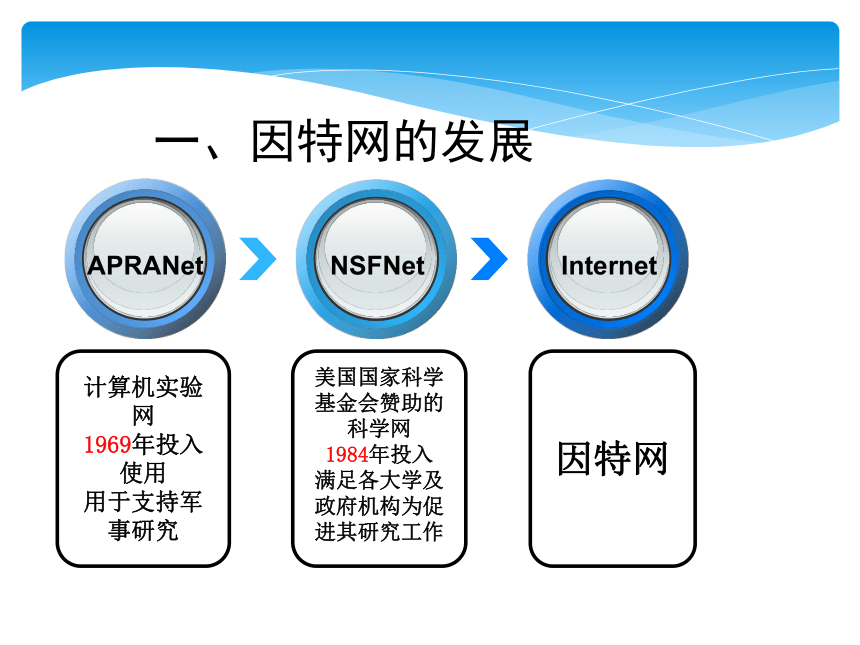 一、因特网的发展

APRANet

NSFNet

Internet

计算机实验网
1969年投入使用
用于支持军事研究

美国国家科学基金会赞助的科学网
1984年投入
满足各大学及政府机构为促进其研究工作

因特网